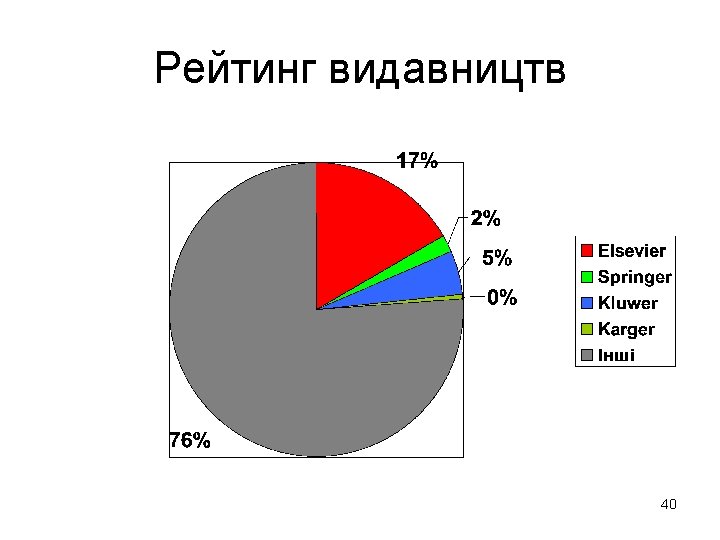 Рейтинг видавництв

17%

2%

5%

0%

76%

Elsevier
Springer
Kluwer
Karger
Інші

40